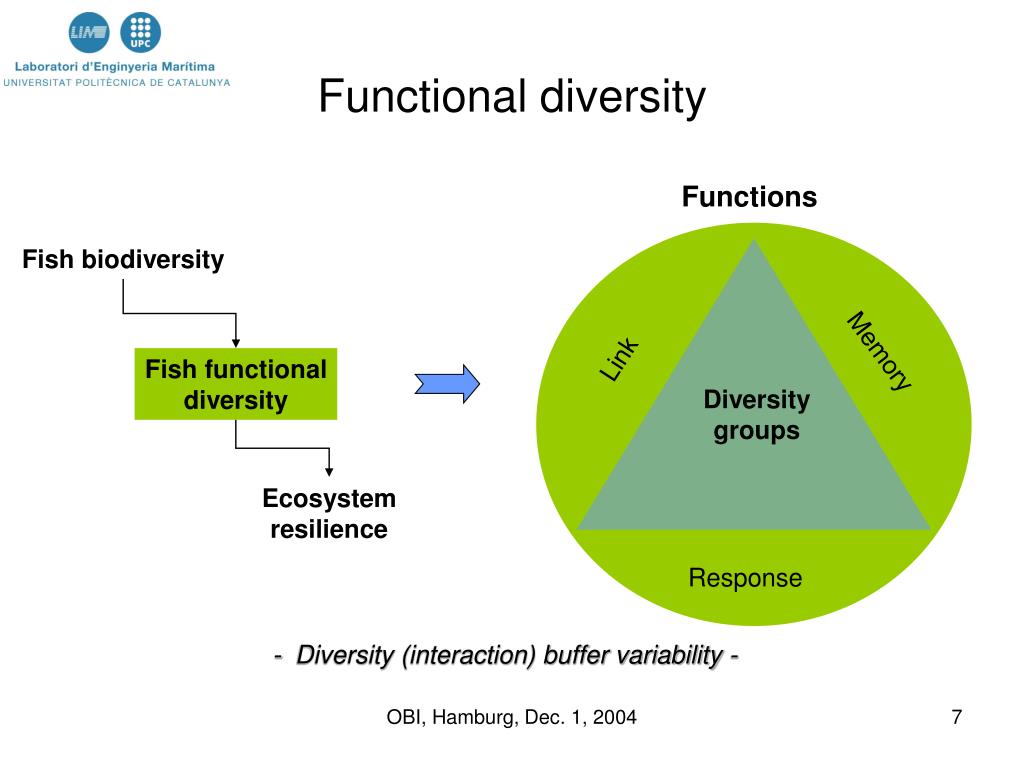 LIM UPC
Laboratori d'Enginyeria Marítima
UNIVERSITAT POLITÈCNICA DE CATALUNYA

Functional diversity

Fish biodiversity

Fish functional diversity

Ecosystem resilience

Functions

Link

Memory

Diversity groups

Response

- Diversity (interaction) buffer variability -

OBI, Hamburg, Dec. 1, 2004

7